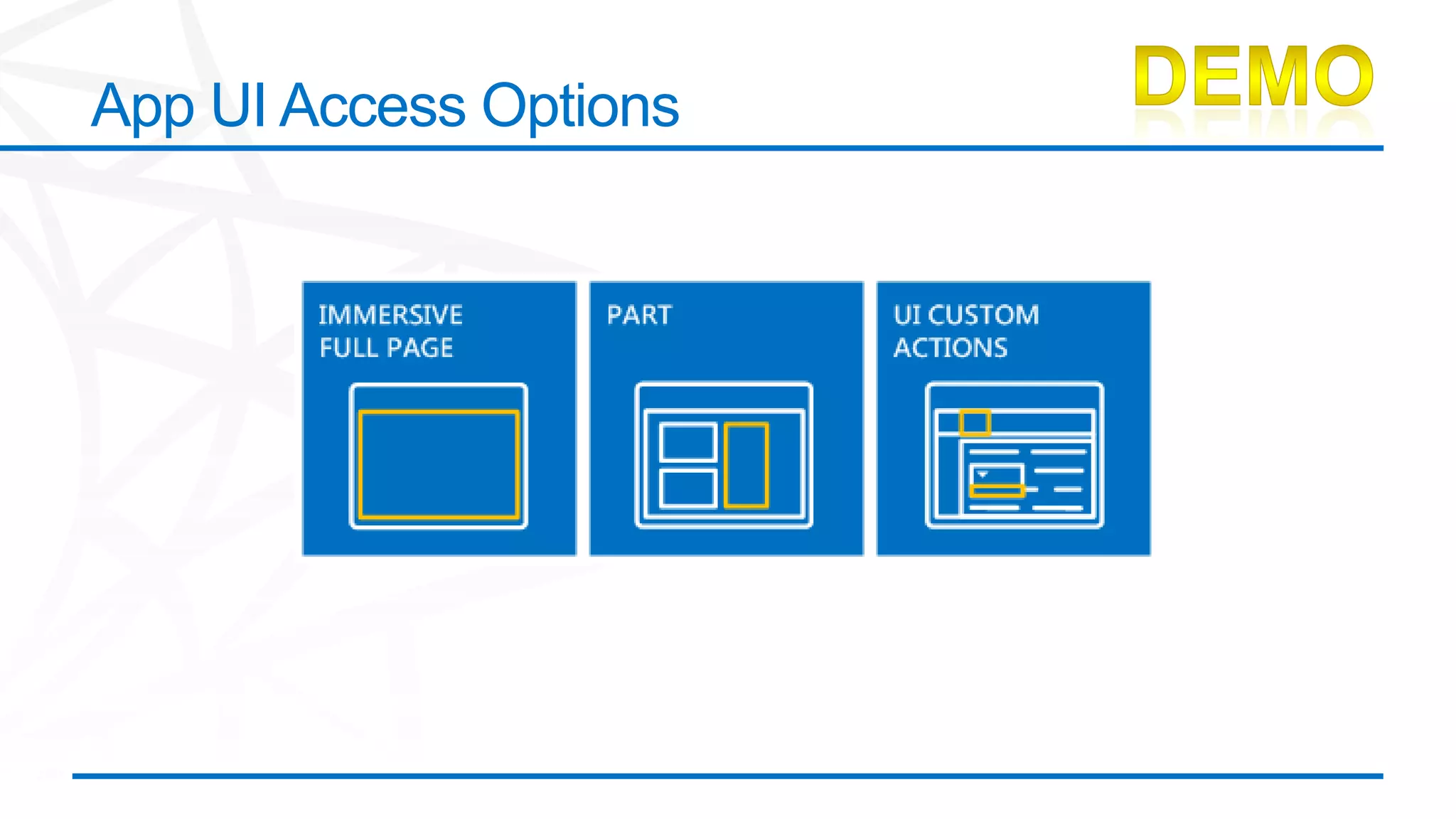 App UI Access Options

DEMO

IMMERSIVE FULL PAGE

PART

UI CUSTOM ACTIONS